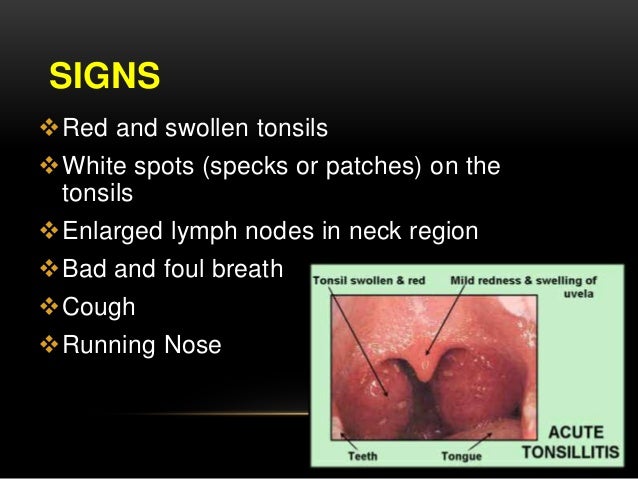 SIGNS

❖ Red and swollen tonsils

❖ White spots (specks or patches) on the tonsils

❖ Enlarged lymph nodes in neck region

❖ Bad and foul breath

❖ Cough

❖ Running Nose

Tonsil swollen & red

Mild redness & swelling of uvela

Teeth

Tongue

ACUTE TONSILLITIS